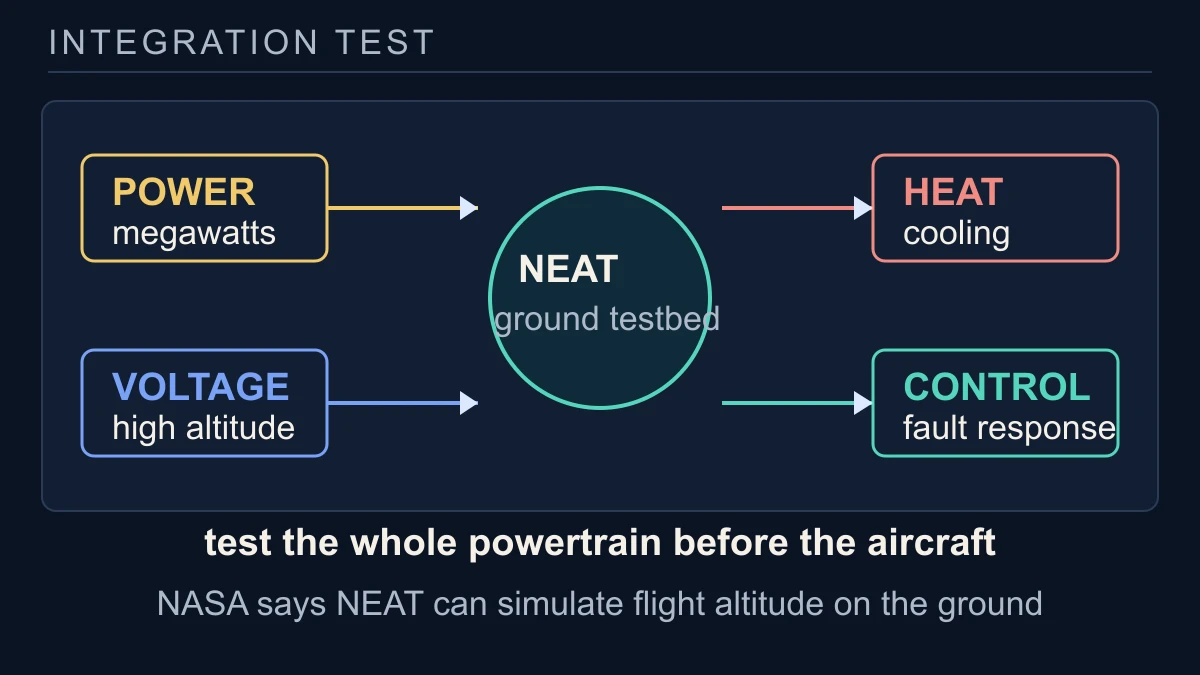 INTEGRATION TEST

POWER
megawatts

VOLTAGE
high altitude

NEAT
ground testbed

HEAT
cooling

CONTROL
fault response

test the whole powertrain before the aircraft

NASA says NEAT can simulate flight altitude on the ground